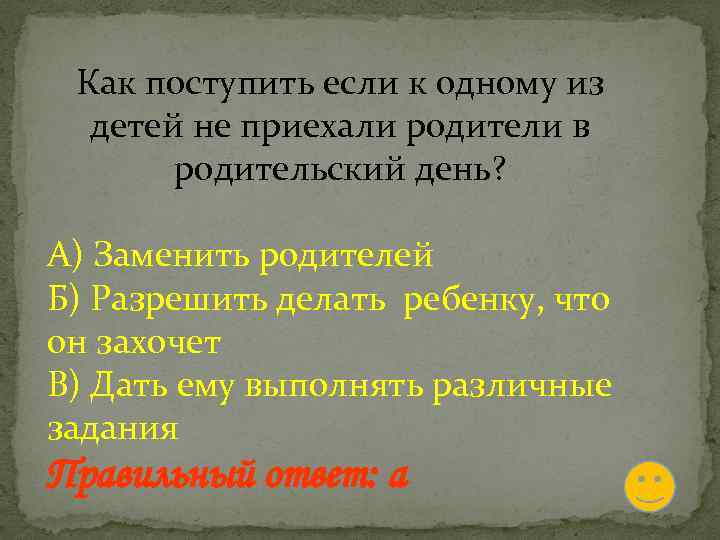 Как поступить если к одному из детей не приехали родители в родительский день?

А) Заменить родителей
Б) Разрешить делать ребенку, что он захочет
В) Дать ему выполнять различные задания
Правильный ответ: а